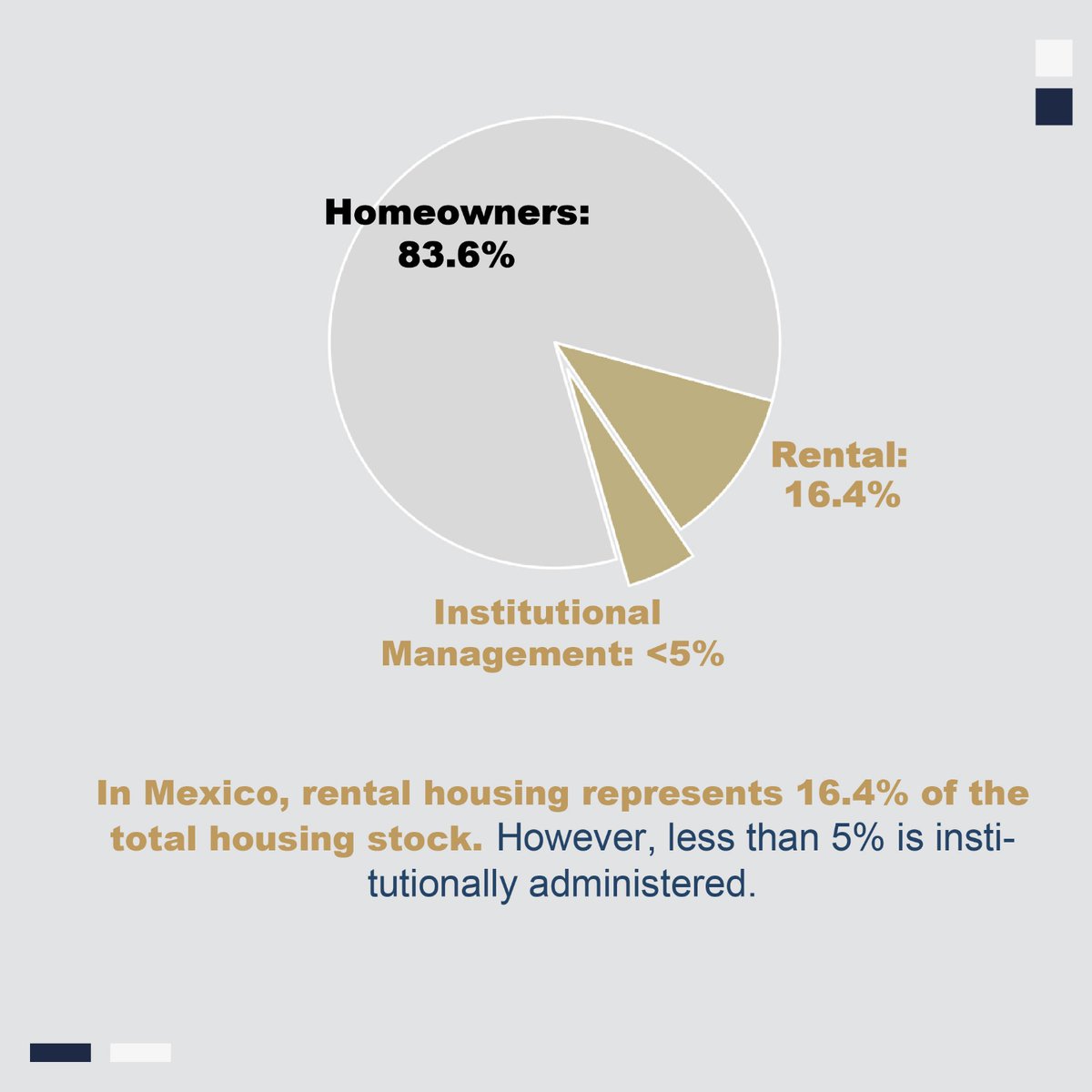 Homeowners: 83.6%

Rental: 16.4%

Institutional Management: <5%

In Mexico, rental housing represents 16.4% of the total housing stock. However, less than 5% is institutionally administered.